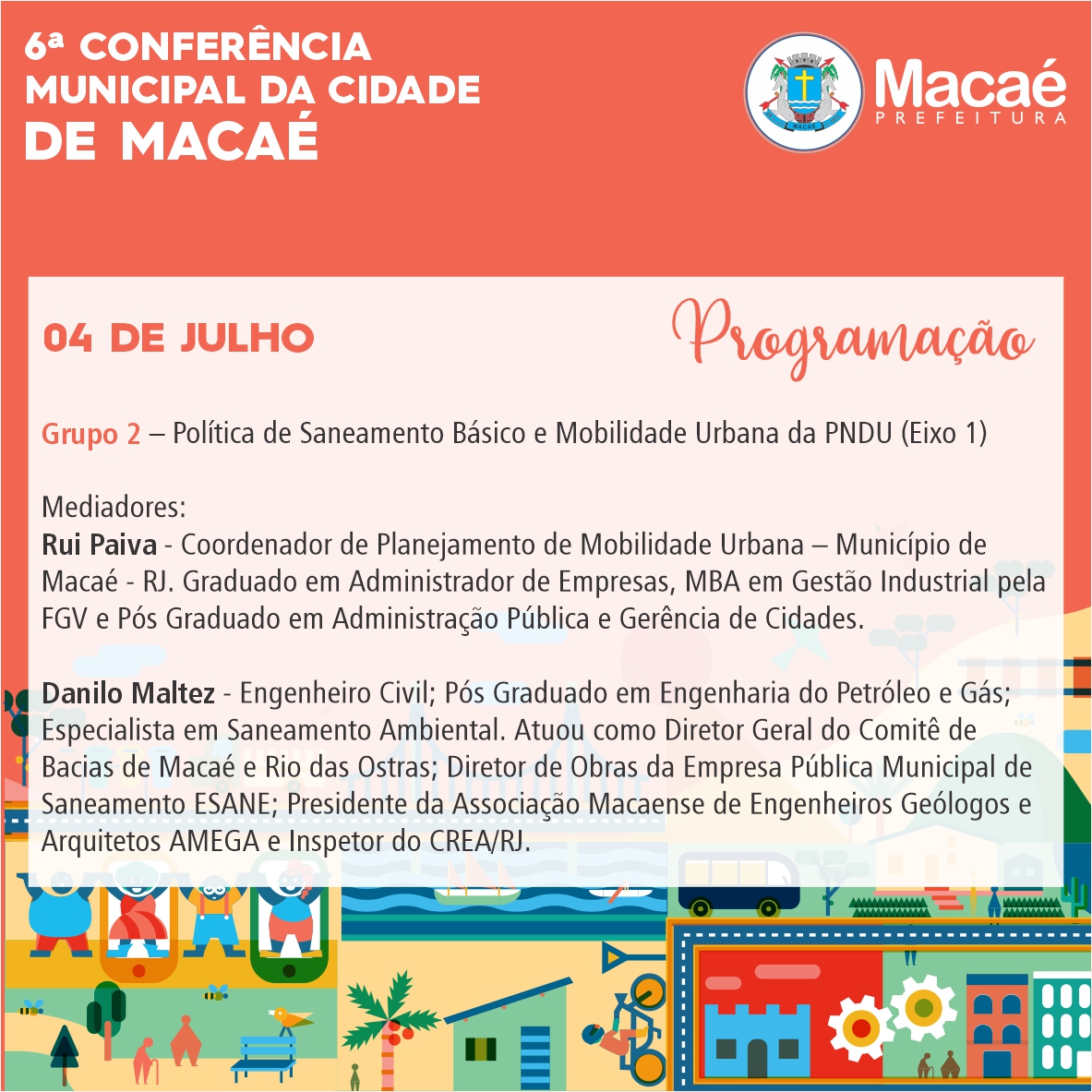 6ª CONFERÊNCIA MUNICIPAL DA CIDADE DE MACAÉ

MACAÉ

Macaé
PREFEITURA

04 DE JULHO

Programação

Grupo 2 – Política de Saneamento Básico e Mobilidade Urbana da PNDU (Eixo 1)

Mediadores:
Rui Paiva - Coordenador de Planejamento de Mobilidade Urbana – Município de Macaé - RJ. Graduado em Administrador de Empresas, MBA em Gestão Industrial pela FGV e Pós Graduado em Administração Pública e Gerência de Cidades.

Danilo Maltez - Engenheiro Civil; Pós Graduado em Engenharia do Petróleo e Gás; Especialista em Saneamento Ambiental. Atuou como Diretor Geral do Comitê de Bacias de Macaé e Rio das Ostras; Diretor de Obras da Empresa Pública Municipal de Saneamento ESANE; Presidente da Associação Macaense de Engenheiros Geólogos e Arquitetos AMEGA e Inspetor do CREA/RJ.